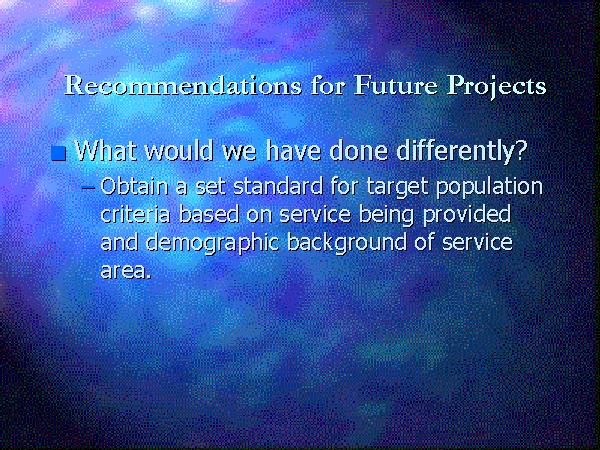 Recommendations for Future Projects

What would we have done differently?

– Obtain a set standard for target population criteria based on service being provided and demographic background of service area.